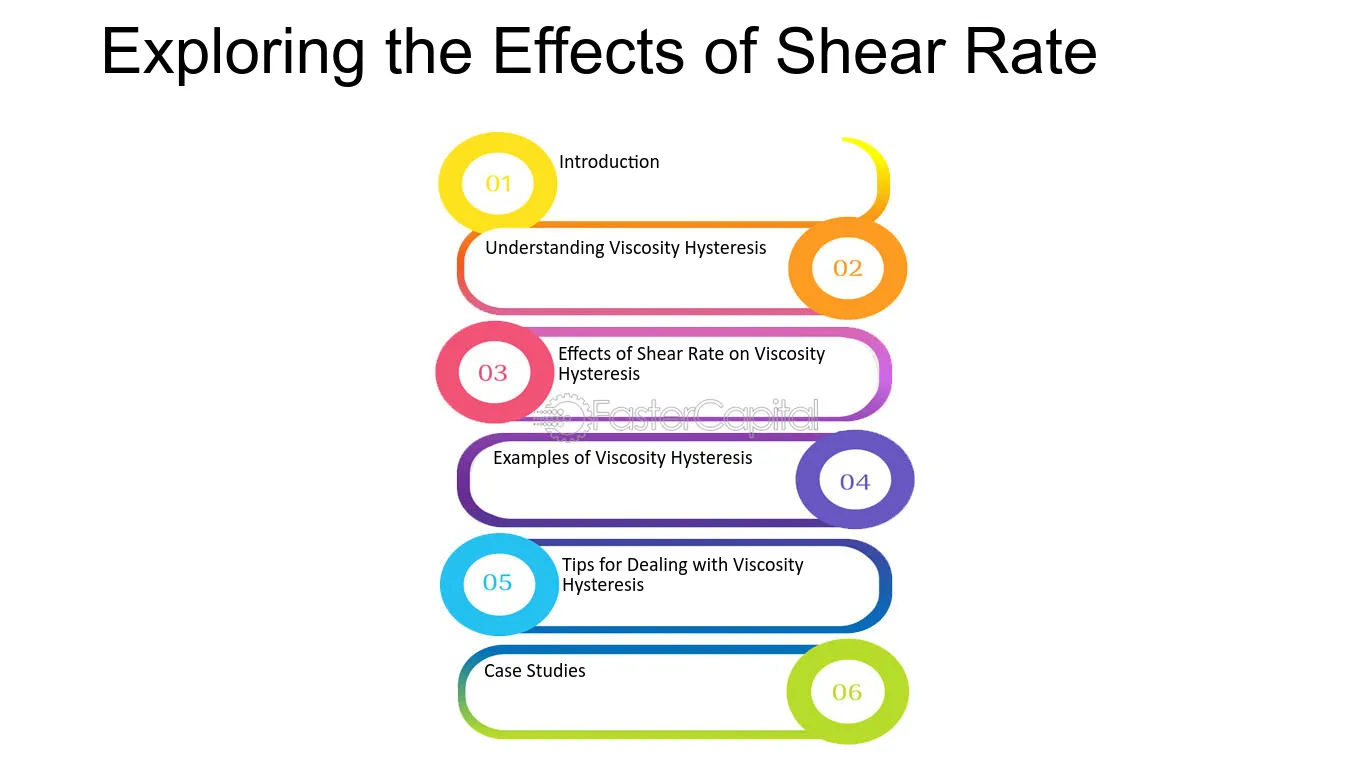 Exploring the Effects of Shear Rate

01
Introduction

Understanding Viscosity Hysteresis
02

03
Effects of Shear Rate on Viscosity Hysteresis

Examples of Viscosity Hysteresis
04

05
Tips for Dealing with Viscosity Hysteresis

Case Studies
06

FasterCapital